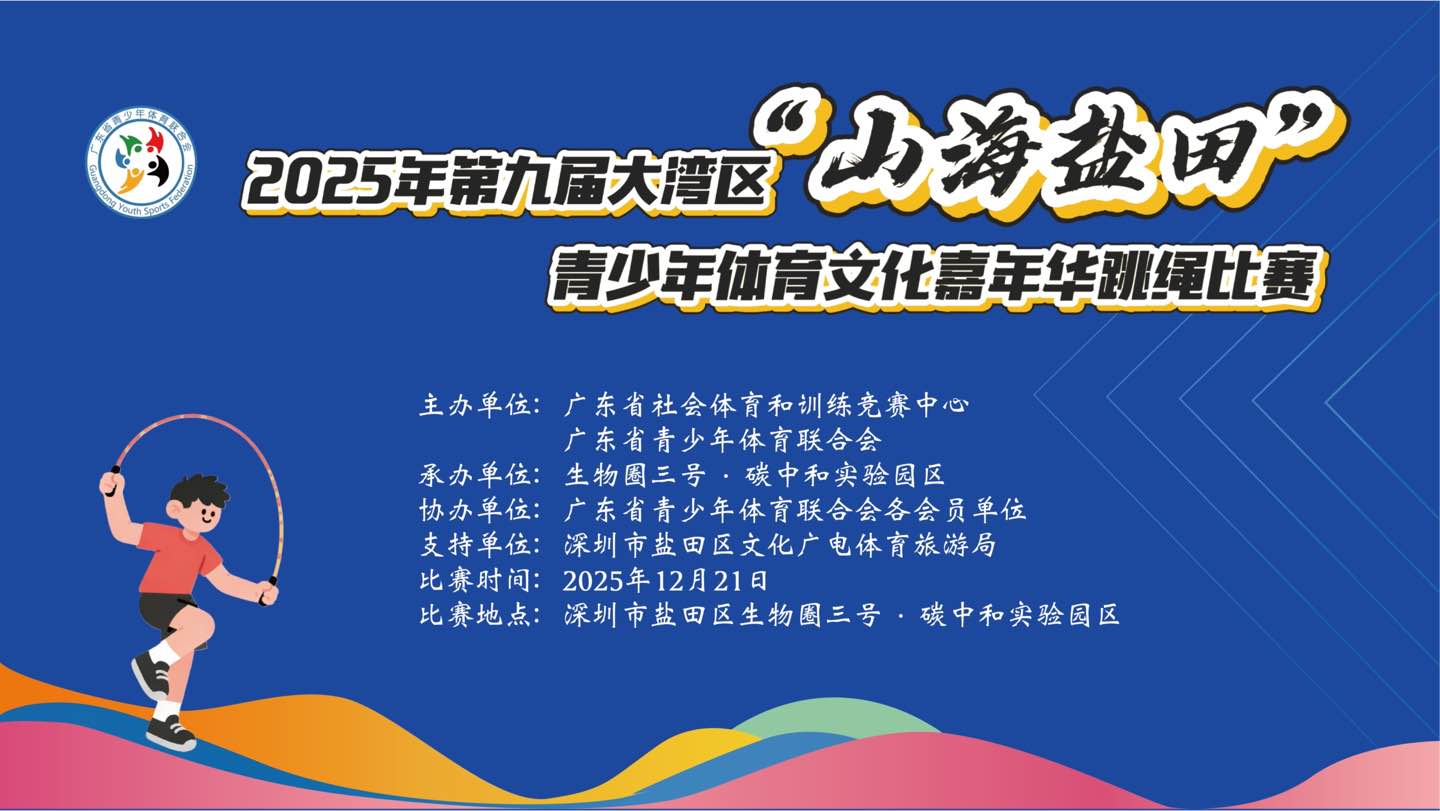 广东省青少年体育联合会
Guangdong Youth Sports Federation

2025年第九届大湾区“山海盐田”
青少年体育文化嘉年华跳绳比赛

主办单位：广东省社会体育和训练竞赛中心
广东省青少年体育联合会
承办单位：生物圈三号 · 碳中和实验园区
协办单位：广东省青少年体育联合会各会员单位
支持单位：深圳市盐田区文化广电体育旅游局
比赛时间：2025年12月21日
比赛地点：深圳市盐田区生物圈三号 · 碳中和实验园区